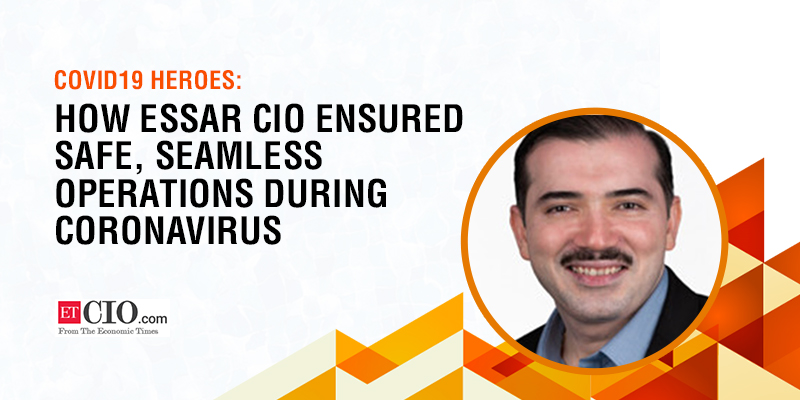 COVID19 HEROES:

HOW ESSAR CIO ENSURED SAFE, SEAMLESS OPERATIONS DURING CORONAVIRUS

ETCIO.com
From The Economic Times